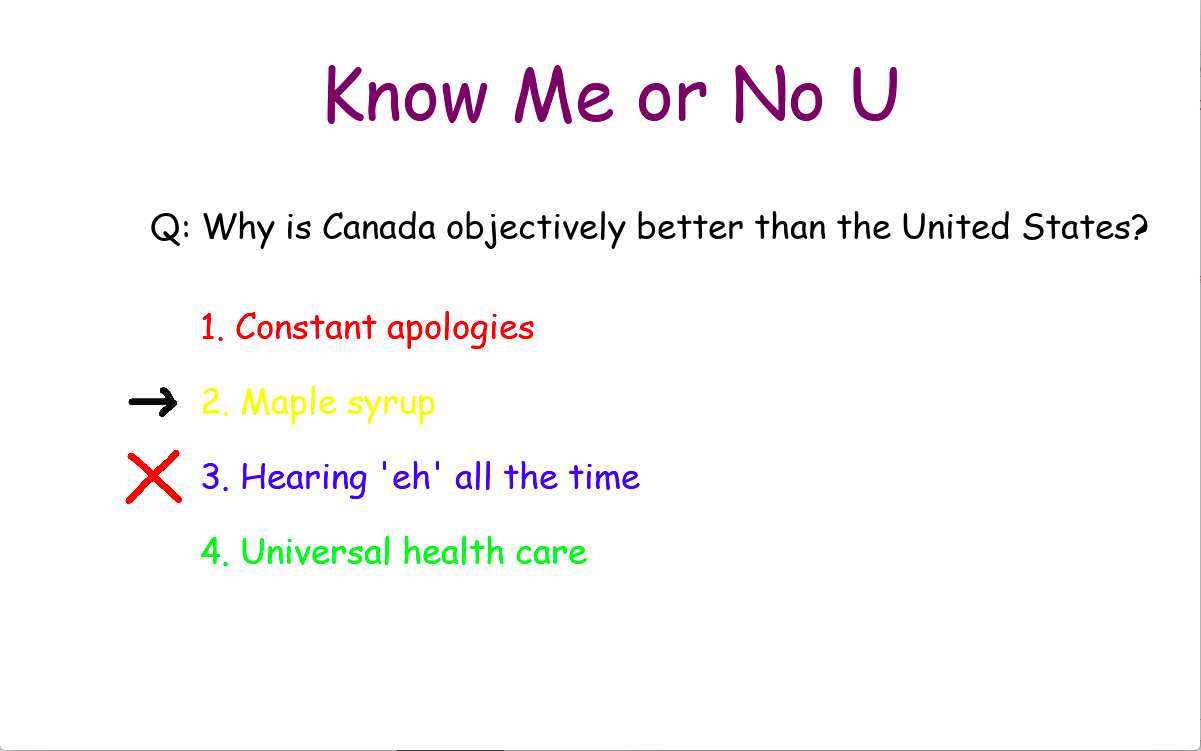 Know Me or No U

Q: Why is Canada objectively better than the United States?

1. Constant apologies

2. Maple syrup

3. Hearing 'eh' all the time

4. Universal health care